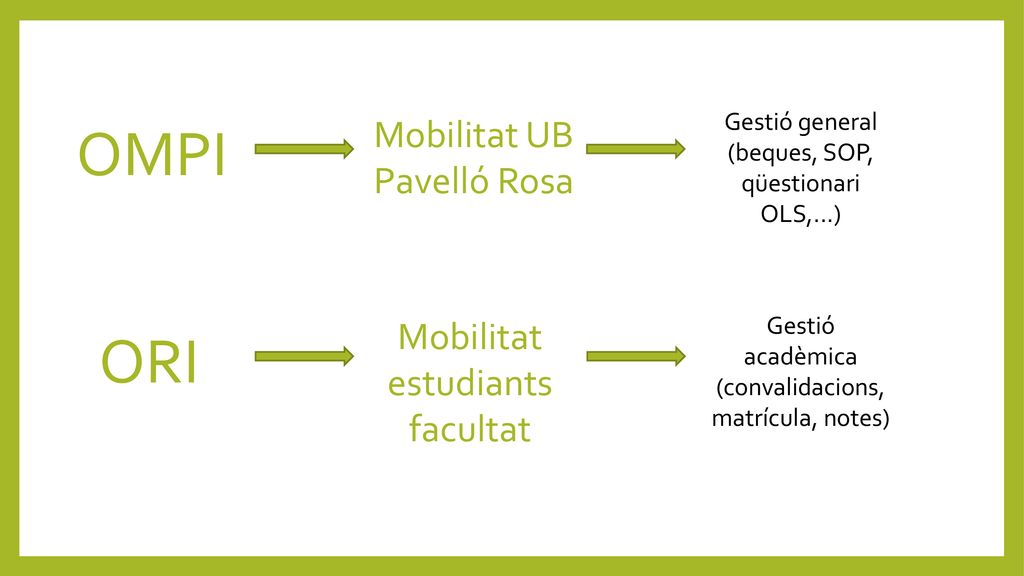 OMPI

Mobilitat UB Pavelló Rosa

Gestió general (beques, SOP, qüestionari OLS,...)

ORI

Mobilitat estudiants facultat

Gestió acadèmica (convalidacions, matrícula, notes)